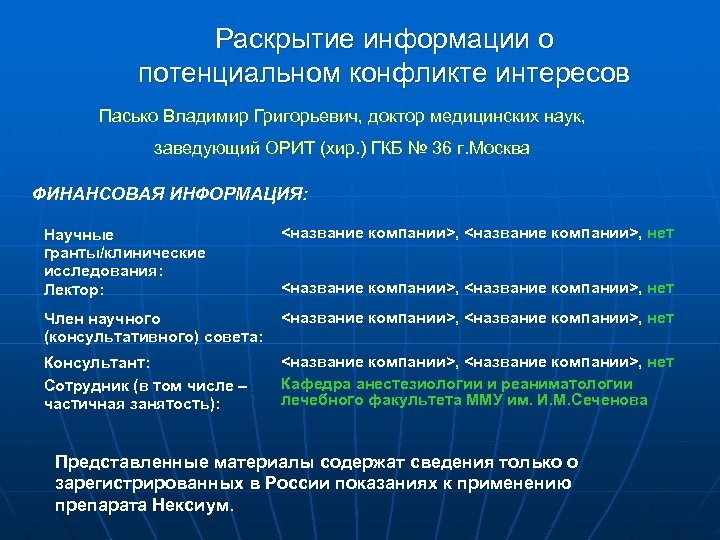 Раскрытие информации о потенциальном конфликте интересов

Пасько Владимир Григорьевич, доктор медицинских наук,

заведующий ОРИТ (хир.) ГКБ № 36 г.Москва

ФИНАНСОВАЯ ИНФОРМАЦИЯ:

| | |
|---|---|
| Научные гранты/клинические исследования: | <название компании>, <название компании>, нет |
| Лектор: | <название компании>, <название компании>, нет |
| Член научного (консультативного) совета: | <название компании>, <название компании>, нет |
| Консультант: | <название компании>, <название компании>, нет |
| Сотрудник (в том числе – частичная занятость): | Кафедра анестезиологии и реаниматологии лечебного факультета ММУ им. И.М.Сеченова |

Представленные материалы содержат сведения только о зарегистрированных в России показаниях к применению препарата Нексиум.